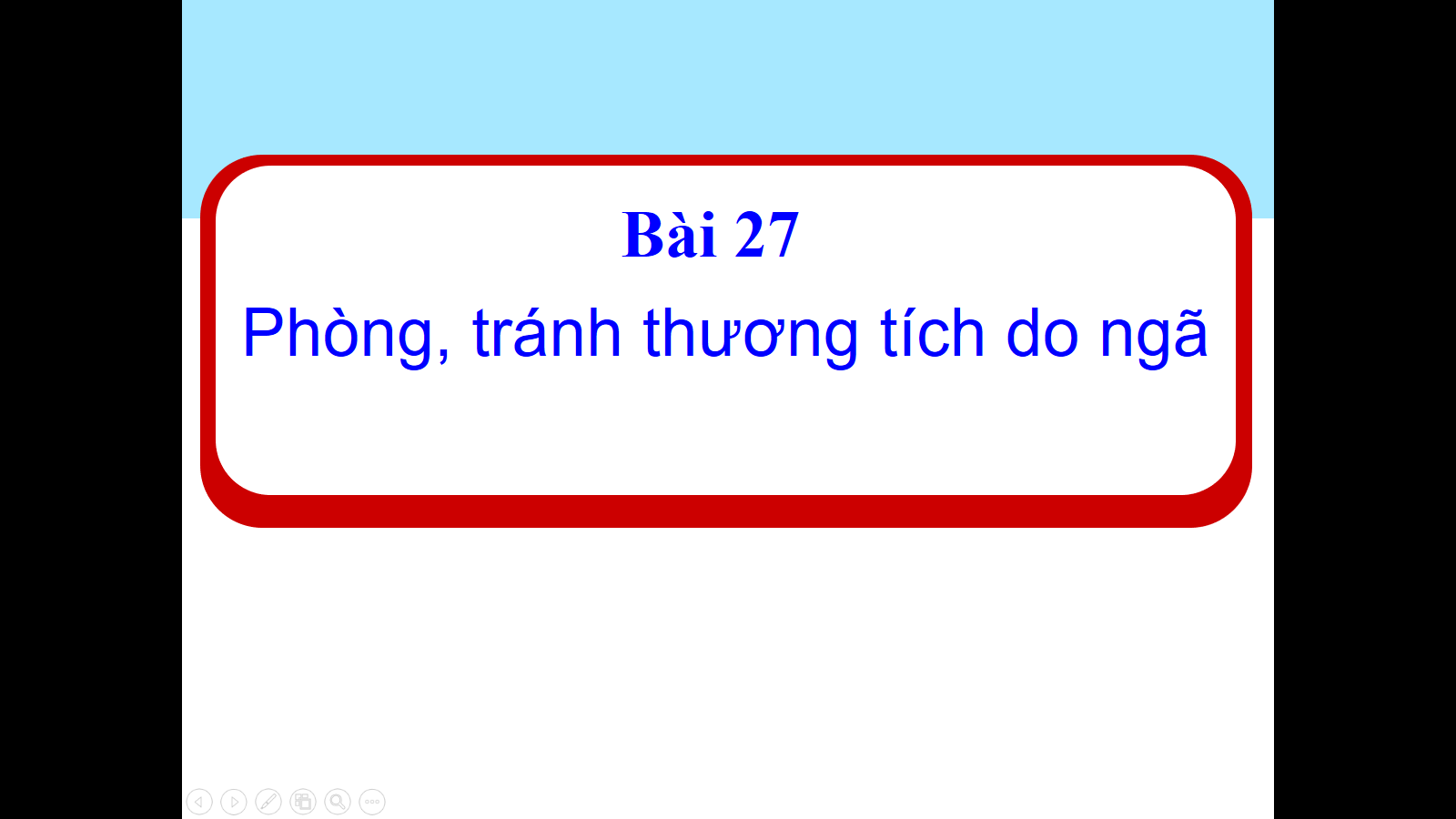 Bài 27

Phòng, tránh thương tích do ngã